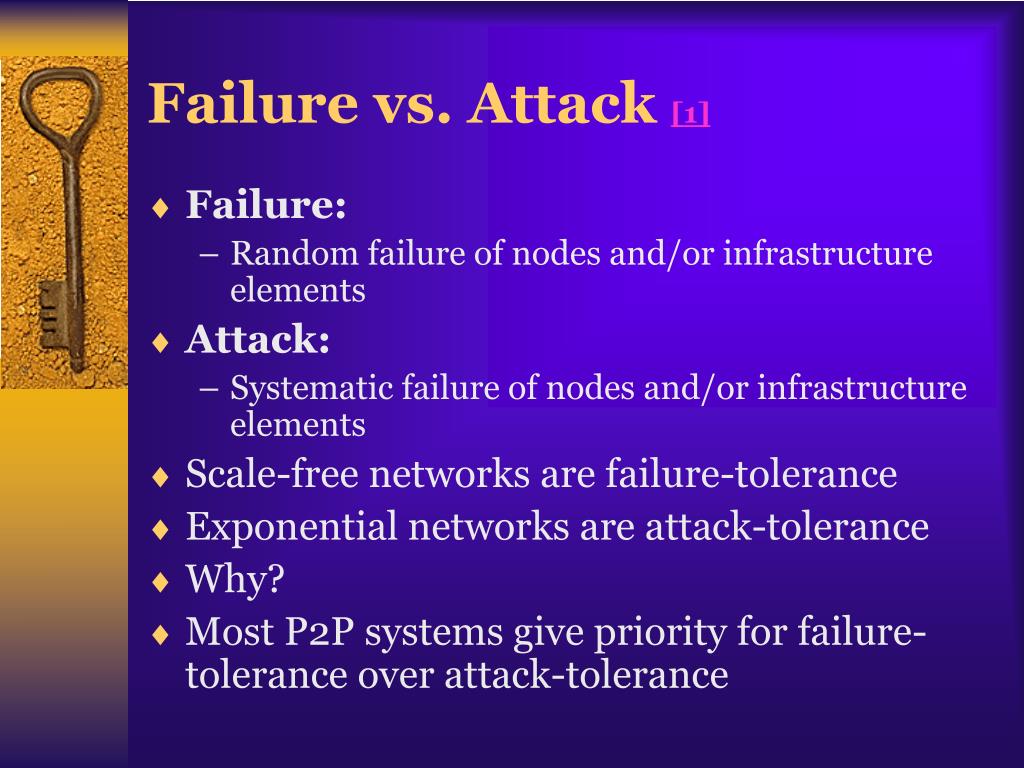 Failure vs. Attack [1]

♦ Failure:
– Random failure of nodes and/or infrastructure elements

♦ Attack:
– Systematic failure of nodes and/or infrastructure elements

♦ Scale-free networks are failure-tolerance

♦ Exponential networks are attack-tolerance

♦ Why?

♦ Most P2P systems give priority for failure-tolerance over attack-tolerance